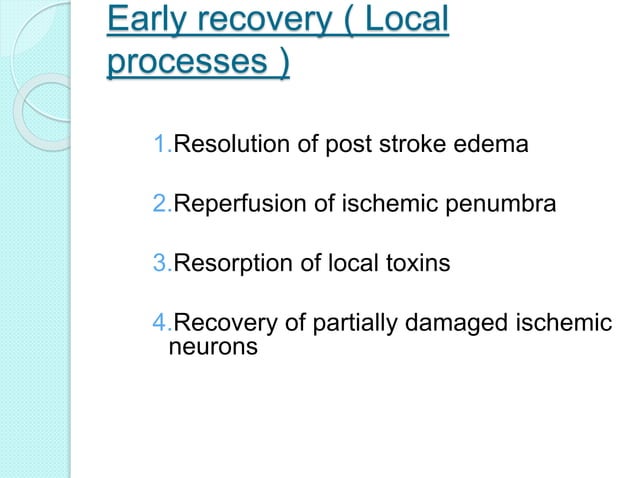 Early recovery ( Local processes )

1.Resolution of post stroke edema

2.Reperfusion of ischemic penumbra

3.Resorption of local toxins

4.Recovery of partially damaged ischemic neurons